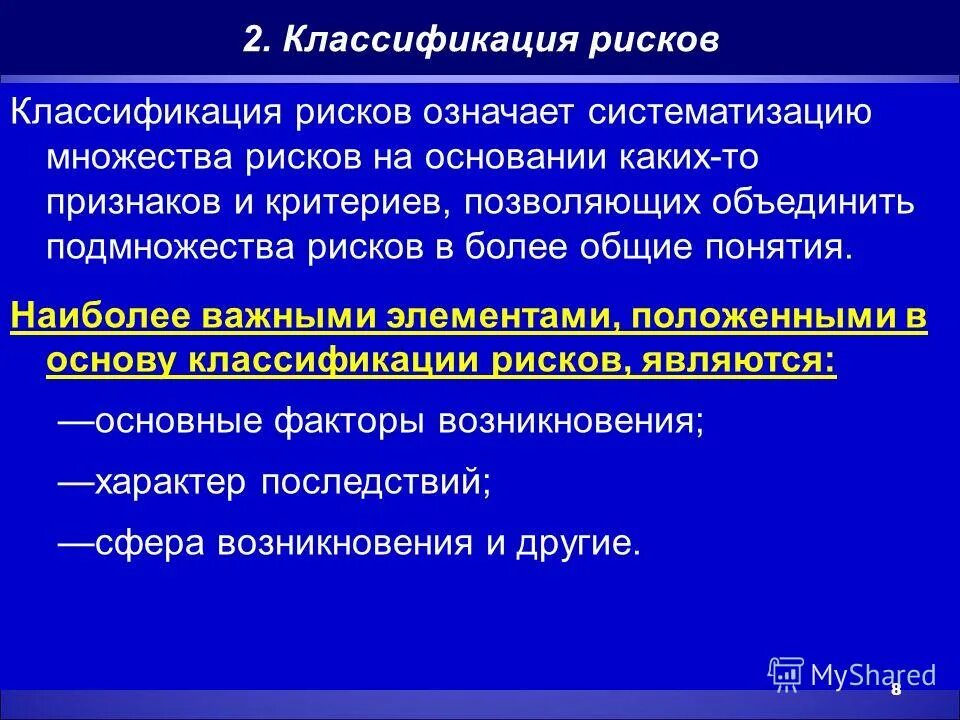 2. Классификация рисков

Классификация рисков означает систематизацию множества рисков на основании каких-то признаков и критериев, позволяющих объединить подмножества рисков в более общие понятия.

Наиболее важными элементами, положенными в основу классификации рисков, являются:

—основные факторы возникновения;

—характер последствий;

—сфера возникновения и другие.

MyShared

8